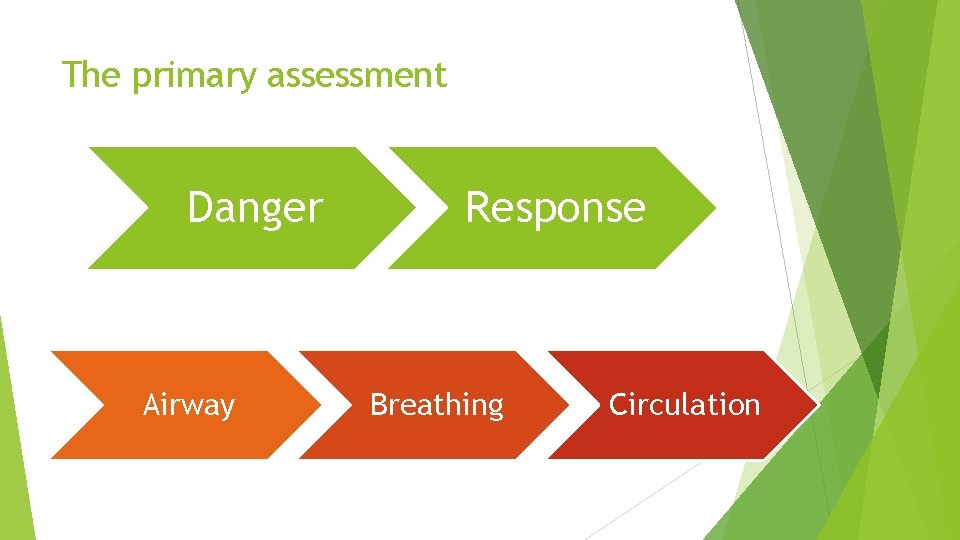 The primary assessment

Danger

Response

Airway

Breathing

Circulation